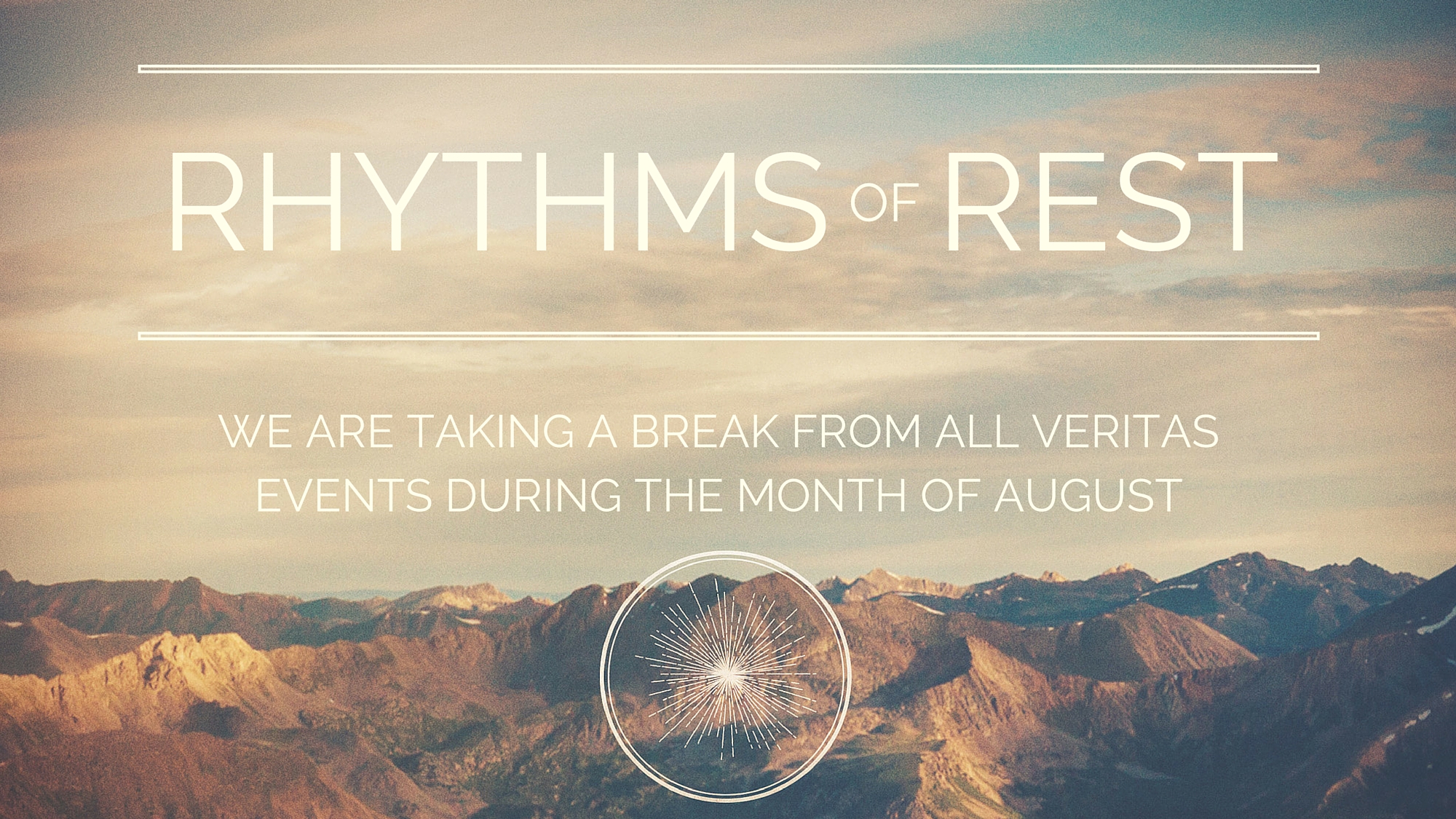 RHYTHMS OF REST

WE ARE TAKING A BREAK FROM ALL VERITAS EVENTS DURING THE MONTH OF AUGUST